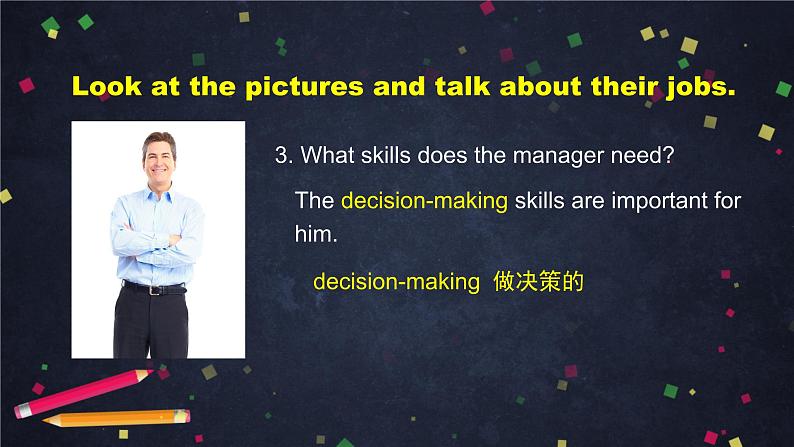 Look at the pictures and talk about their jobs.

3. What skills does the manager need?

The decision-making skills are important for him.

decision-making 做决策的